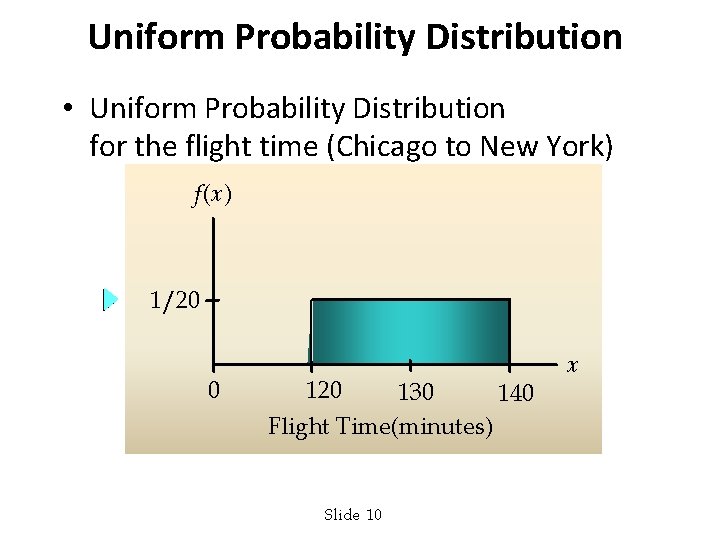 Uniform Probability Distribution

• Uniform Probability Distribution for the flight time (Chicago to New York)

$f(x)$

1/20

$x$

0 120 130 140

Flight Time(minutes)

Slide 10